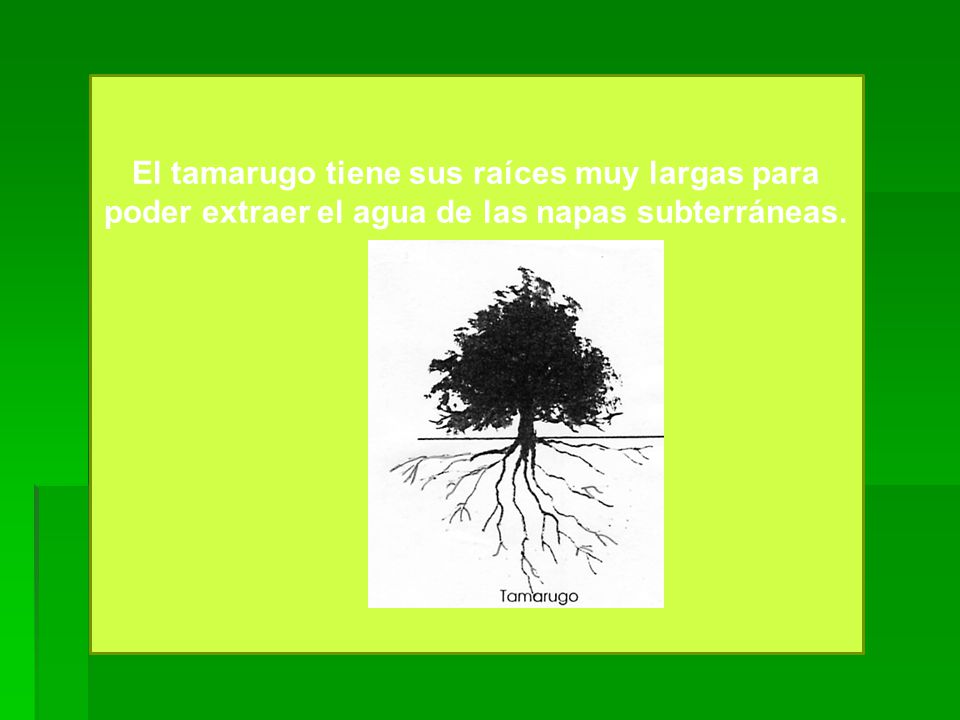 El tamarugo tiene sus raíces muy largas para poder extraer el agua de las napas subterráneas.

Tamarugo